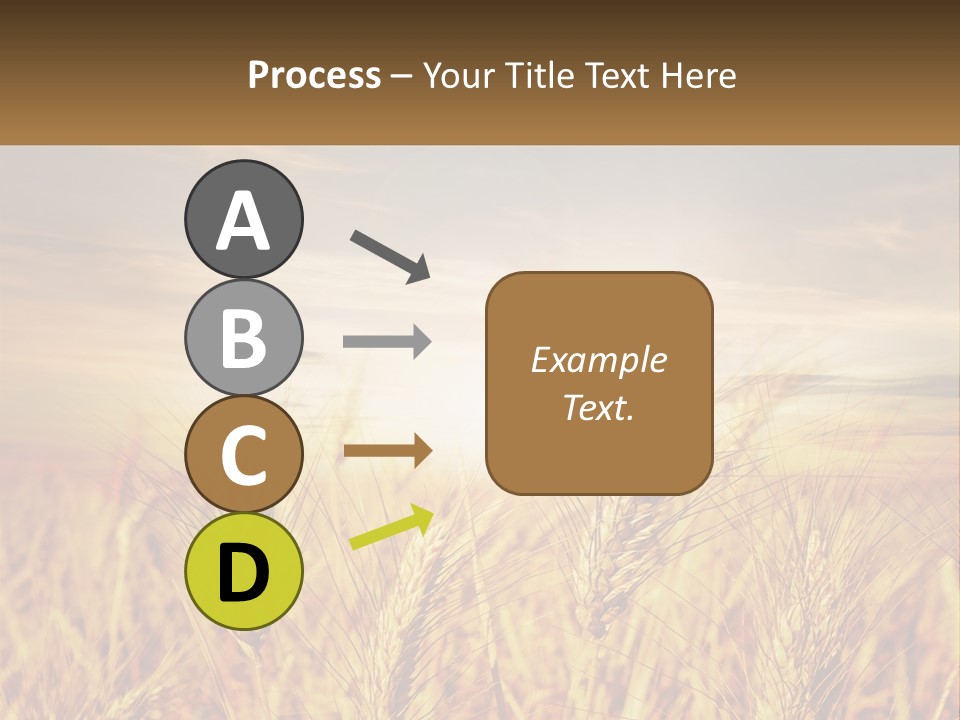 Process – Your Title Text Here

A

B

C

D

Example Text.